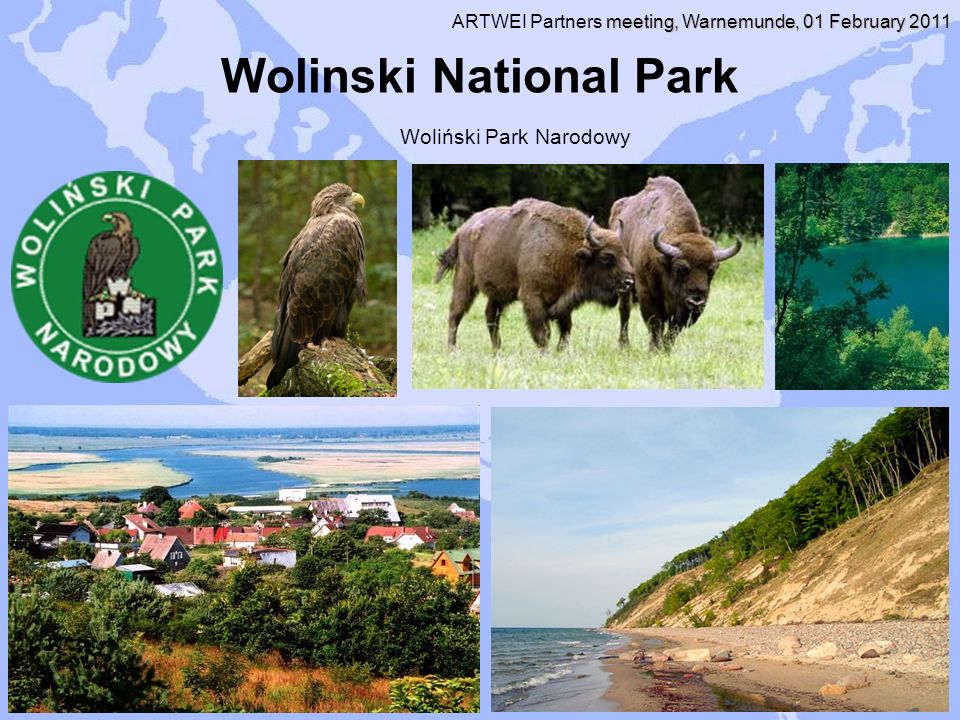 ARTWEI Partners meeting, Warnemunde, 01 February 2011

Wolinski National Park

Woliński Park Narodowy

WOLIŃSKI PARK NARODOWY